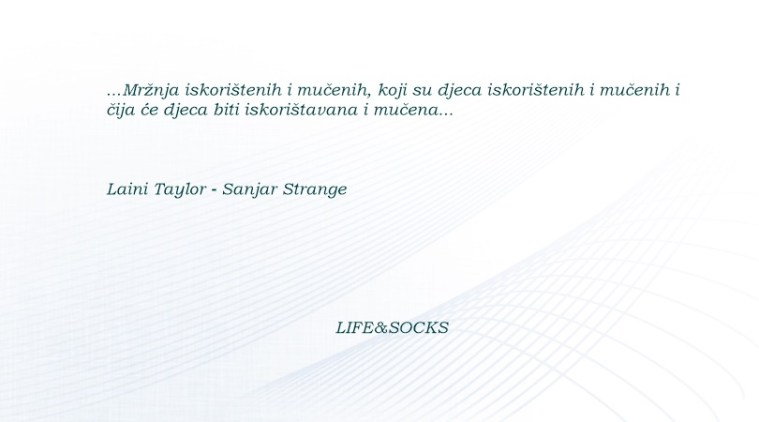 ...Mržnja iskorištenih i mučenih, koji su djeca iskorištenih i mučenih i čija će djeca biti iskorištavana i mučena...

Laini Taylor - Sanjar Strange

LIFE&SOCKS